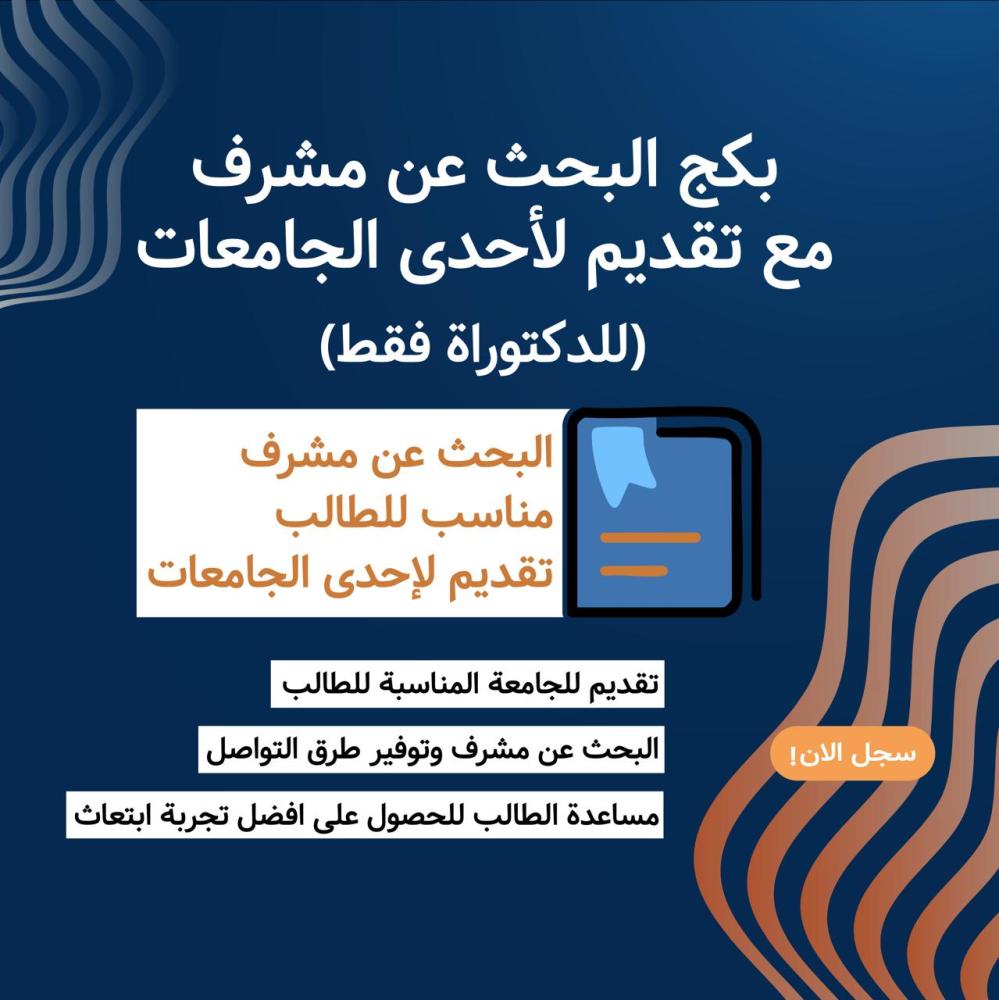 بكج البحث عن مشرف
مع تقديم لأحدى الجامعات
(للدكتوراة فقط)

البحث عن مشرف
مناسب للطالب
تقديم لإحدى الجامعات

تقديم للجامعة المناسبة للطالب

البحث عن مشرف وتوفير طرق التواصل

مساعدة الطالب للحصول على افضل تجربة ابتعاث

سجل الان!